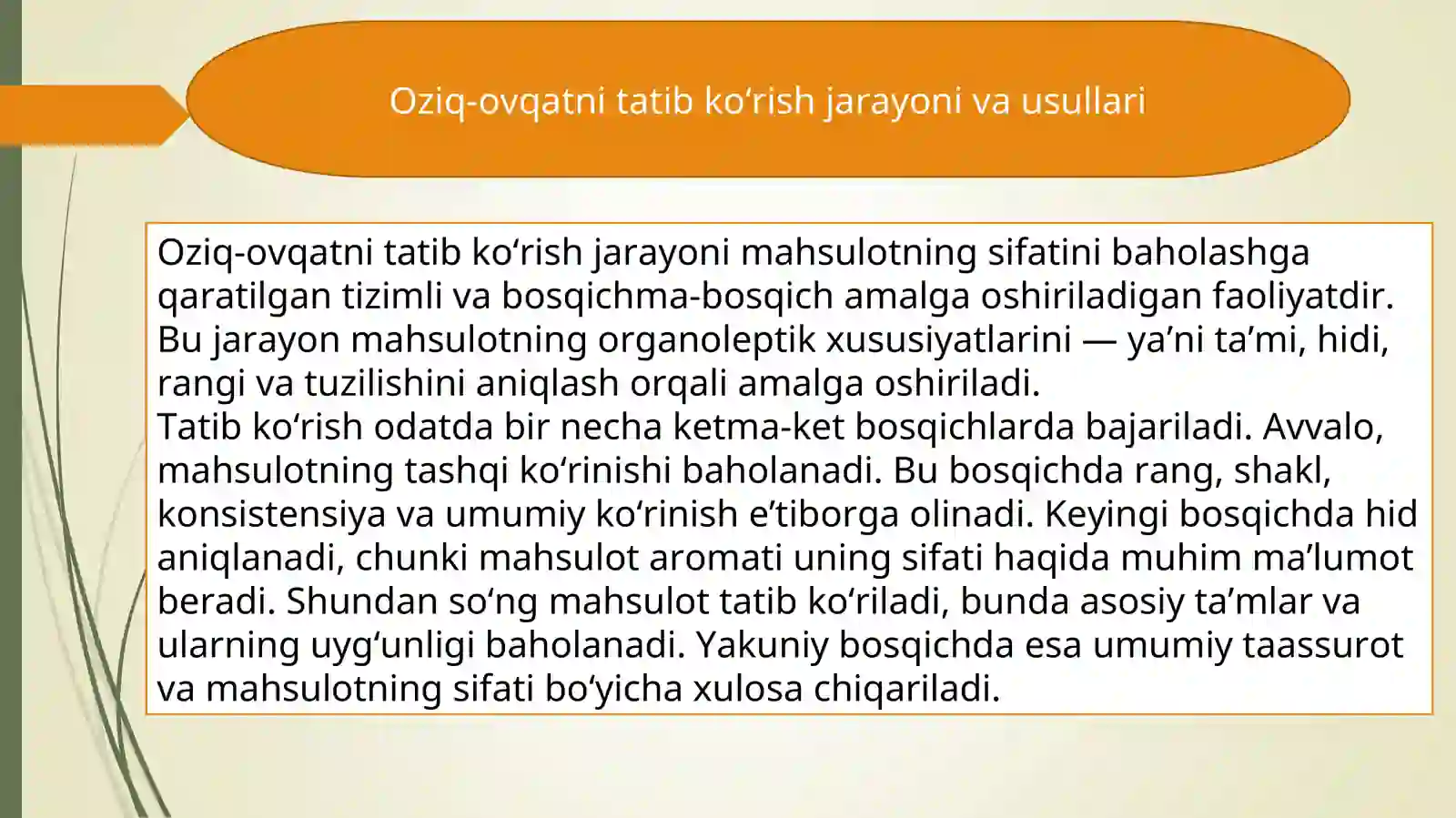 Oziq-ovqatni tatib ko‘rish jarayoni va usullari

Oziq-ovqatni tatib ko‘rish jarayoni mahsulotning sifatini baholashga qaratilgan tizimli va bosqichma-bosqich amalga oshiriladigan faoliyatdir. Bu jarayon mahsulotning organoleptik xususiyatlarini — ya’ni ta’mi, hidi, rangi va tuzilishini aniqlash orqali amalga oshiriladi.
Tatib ko‘rish odatda bir necha ketma-ket bosqichlarda bajariladi. Avvalo, mahsulotning tashqi ko‘rinishi baholanadi. Bu bosqichda rang, shakl, konsistensiya va umumiy ko‘rinish e’tiborga olinadi. Keyingi bosqichda hid aniqlanadi, chunki mahsulot aromati uning sifati haqida muhim ma’lumot beradi. Shundan so‘ng mahsulot tatib ko‘riladi, bunda asosiy ta’mlar va ularning uyg‘unligi baholanadi. Yakuniy bosqichda esa umumiy taassurot va mahsulotning sifati bo‘yicha xulosa chiqariladi.